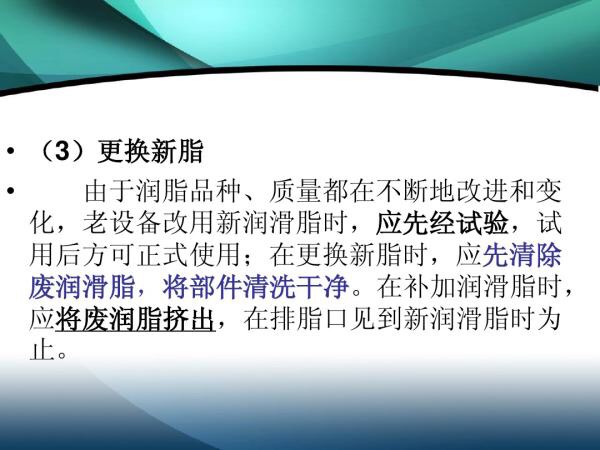 • （3）更换新脂

• 由于润脂品种、质量都在不断地改进和变化，老设备改用新润滑脂时，应先经试验，试用后方可正式使用；在更换新脂时，应先清除废润滑脂，将部件清洗干净。在补加润滑脂时，应将废润脂挤出，在排脂口见到新润滑脂时为止。